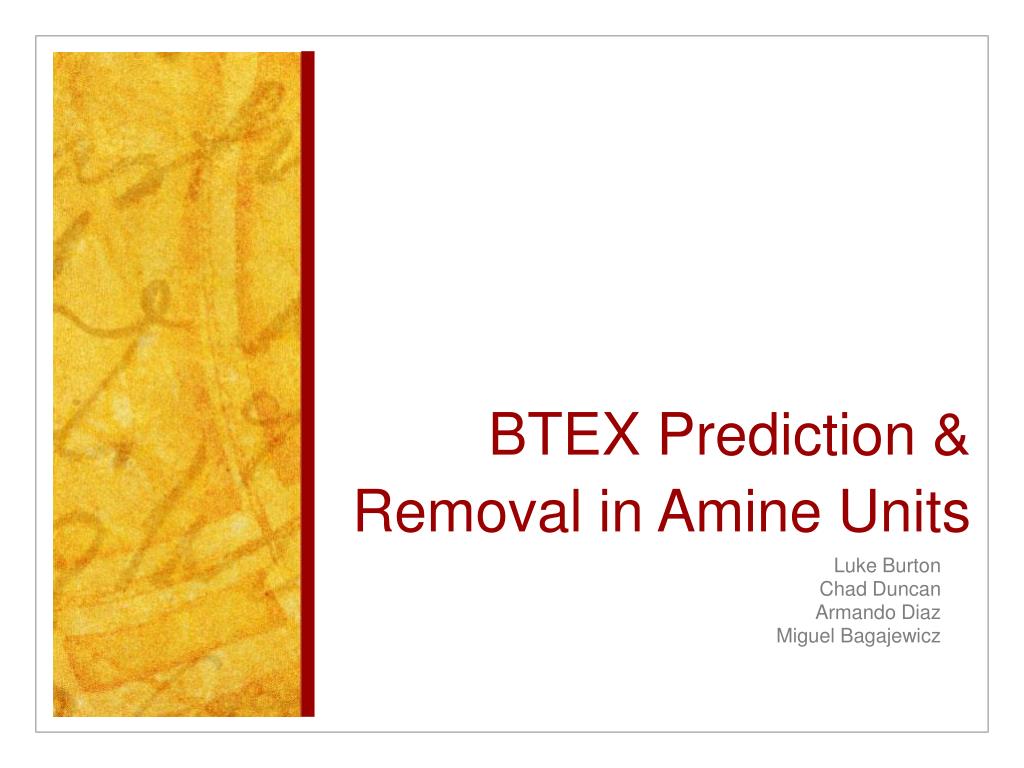 BTEX Prediction & Removal in Amine Units

Luke Burton
Chad Duncan
Armando Diaz
Miguel Bagajewicz